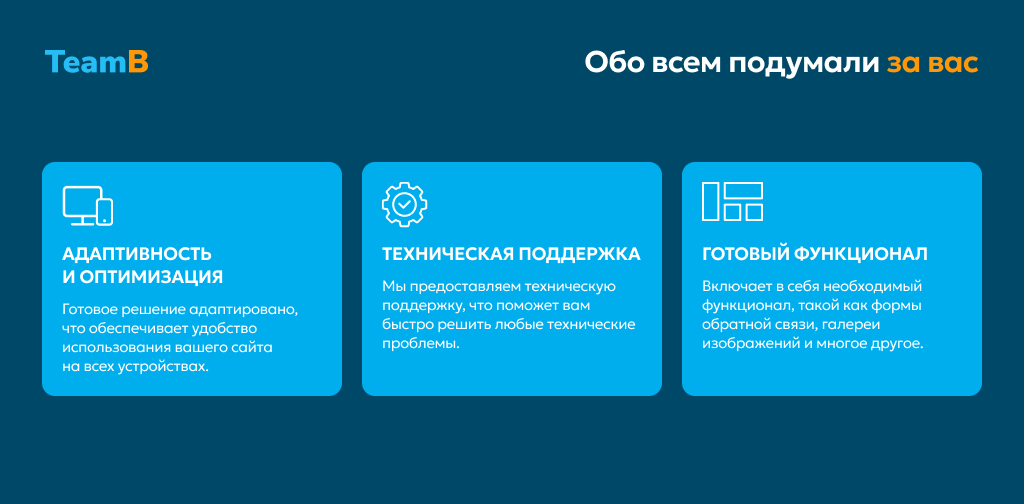 TeamB

Обо всем подумали за вас

АДАПТИВНОСТЬ И ОПТИМИЗАЦИЯ

Готовое решение адаптировано, что обеспечивает удобство использования вашего сайта на всех устройствах.

ТЕХНИЧЕСКАЯ ПОДДЕРЖКА

Мы предоставляем техническую поддержку, что поможет вам быстро решить любые технические проблемы.

ГОТОВЫЙ ФУНКЦИОНАЛ

Включает в себя необходимый функционал, такой как формы обратной связи, галереи изображений и многое другое.